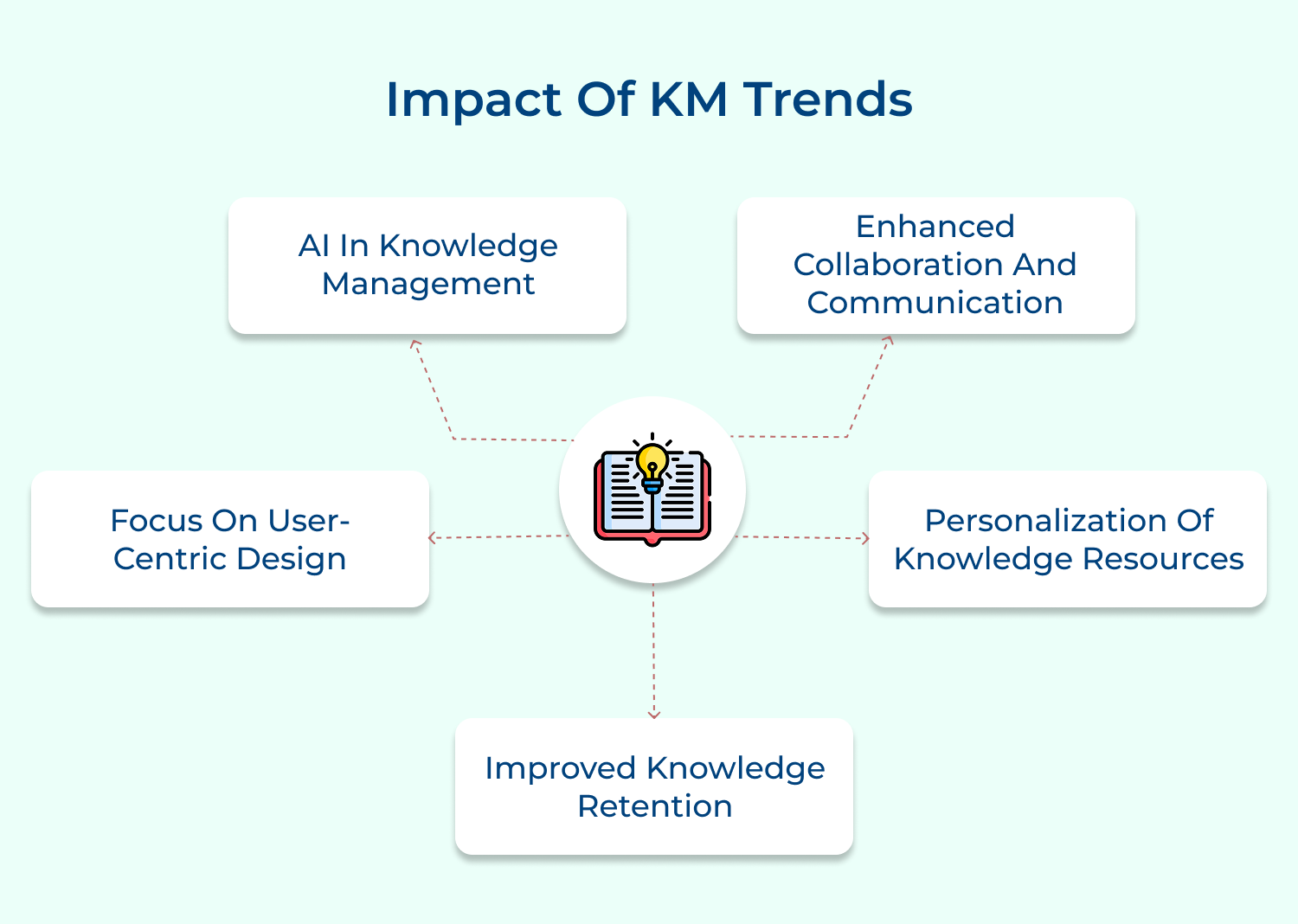 Impact Of KM Trends

AI In Knowledge Management

Enhanced Collaboration And Communication

Focus On User-Centric Design

Personalization Of Knowledge Resources

Improved Knowledge Retention